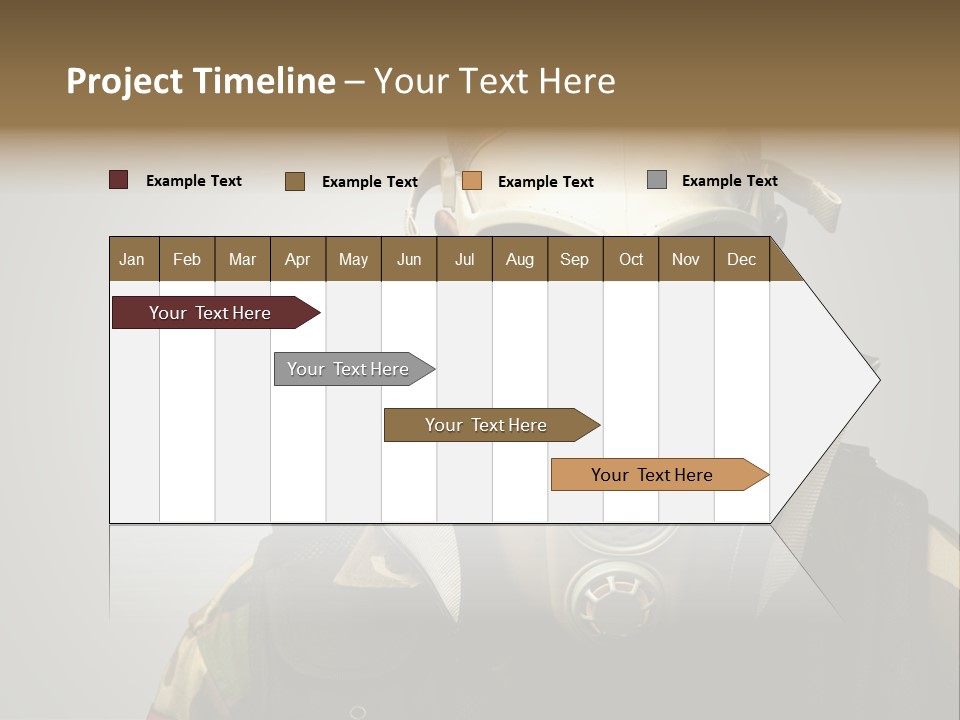 Project Timeline – Your Text Here

Example Text Example Text Example Text Example Text

| Jan | Feb | Mar | Apr | May | Jun | Jul | Aug | Sep | Oct | Nov | Dec |
|---|---|---|---|---|---|---|---|---|---|---|---|

Your Text Here

Your Text Here

Your Text Here

Your Text Here